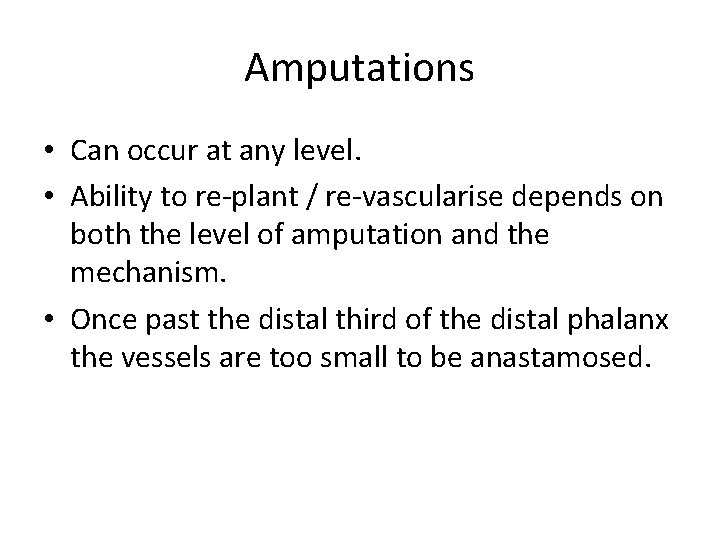 Amputations

• Can occur at any level.
• Ability to re-plant / re-vascularise depends on both the level of amputation and the mechanism.
• Once past the distal third of the distal phalanx the vessels are too small to be anastamosed.